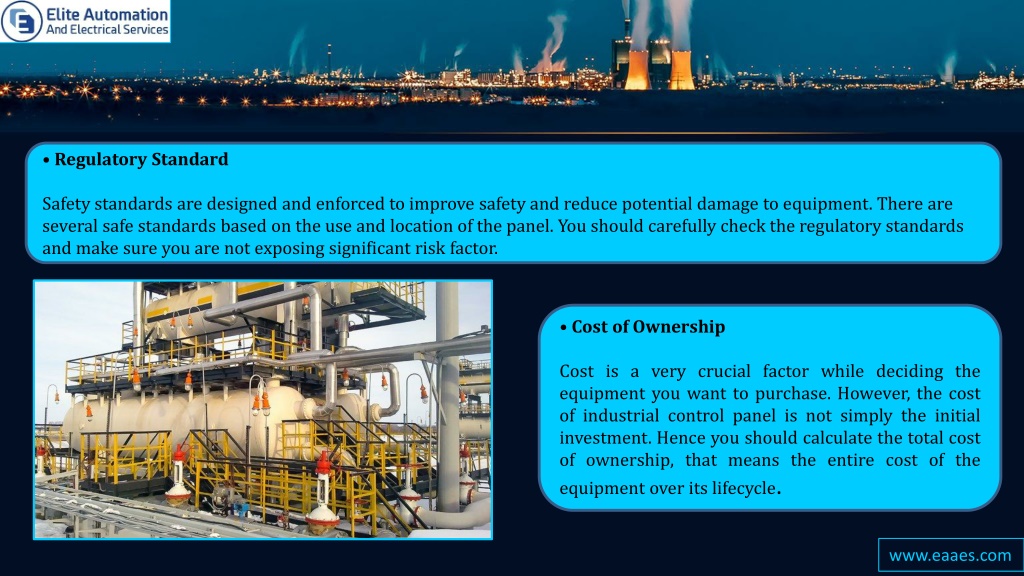 Elite Automation
And Electrical Services

• Regulatory Standard

Safety standards are designed and enforced to improve safety and reduce potential damage to equipment. There are several safe standards based on the use and location of the panel. You should carefully check the regulatory standards and make sure you are not exposing significant risk factor.

• Cost of Ownership

Cost is a very crucial factor while deciding the equipment you want to purchase. However, the cost of industrial control panel is not simply the initial investment. Hence you should calculate the total cost of ownership, that means the entire cost of the equipment over its lifecycle.

www.eaaes.com